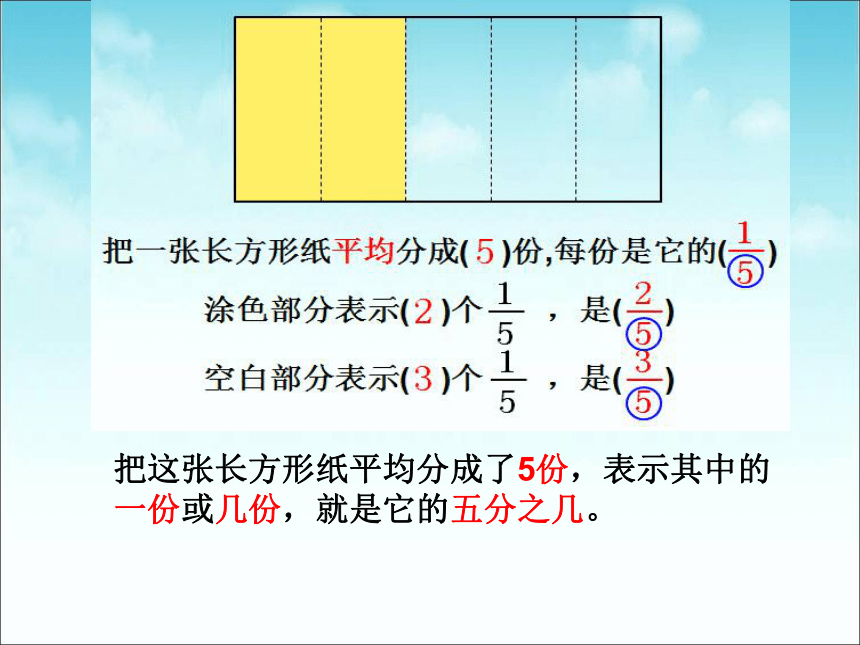 把一张长方形纸平均分成( 5 )份,每份是它的($\frac{1}{5}$)

涂色部分表示( 2 )个 $\frac{1}{5}$ ，是($\frac{2}{5}$)

空白部分表示( 3 )个 $\frac{1}{5}$ ，是($\frac{3}{5}$)

把这张长方形纸平均分成了5份，表示其中的一份或几份，就是它的五分之几。